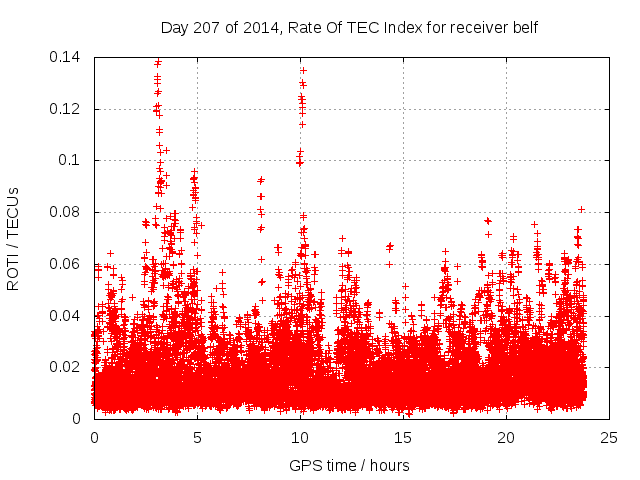 Day 207 of 2014, Rate Of TEC Index for receiver belf

ROTI / TECUs

0.14
0.12
0.1
0.08
0.06
0.04
0.02
0

0
5
10
15
20
25

GPS time / hours